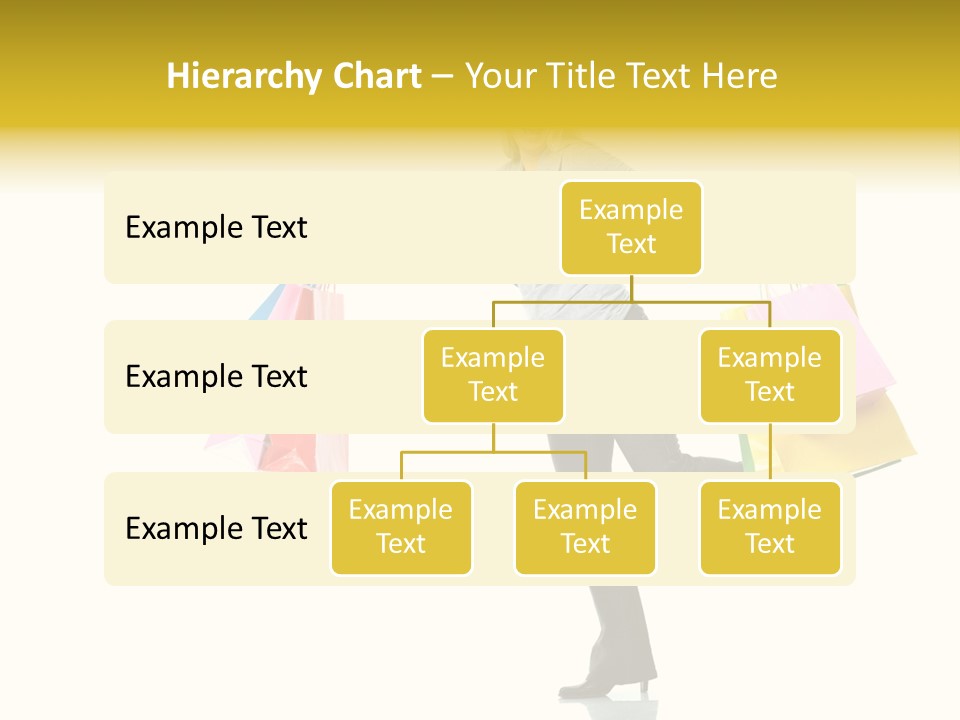 Hierarchy Chart – Your Title Text Here

Example Text

Example Text

Example Text

Example Text

Example Text

Example Text

Example Text

Example Text

Example Text